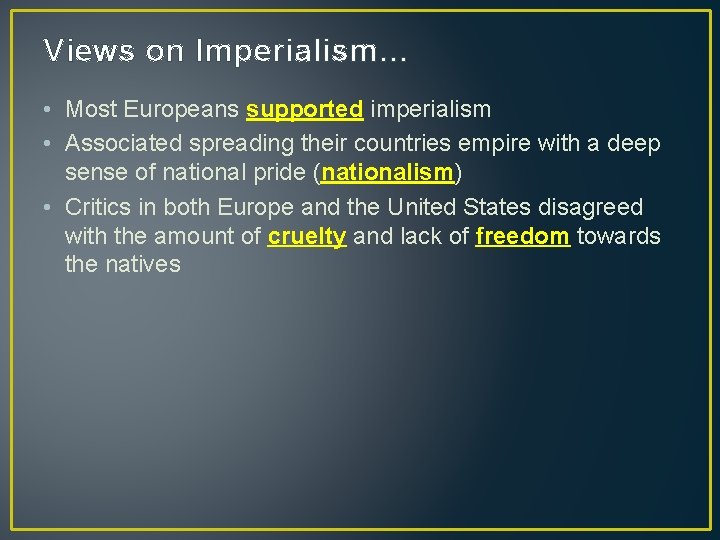 Views on Imperialism…

• Most Europeans supported imperialism
• Associated spreading their countries empire with a deep sense of national pride (nationalism)
• Critics in both Europe and the United States disagreed with the amount of cruelty and lack of freedom towards the natives